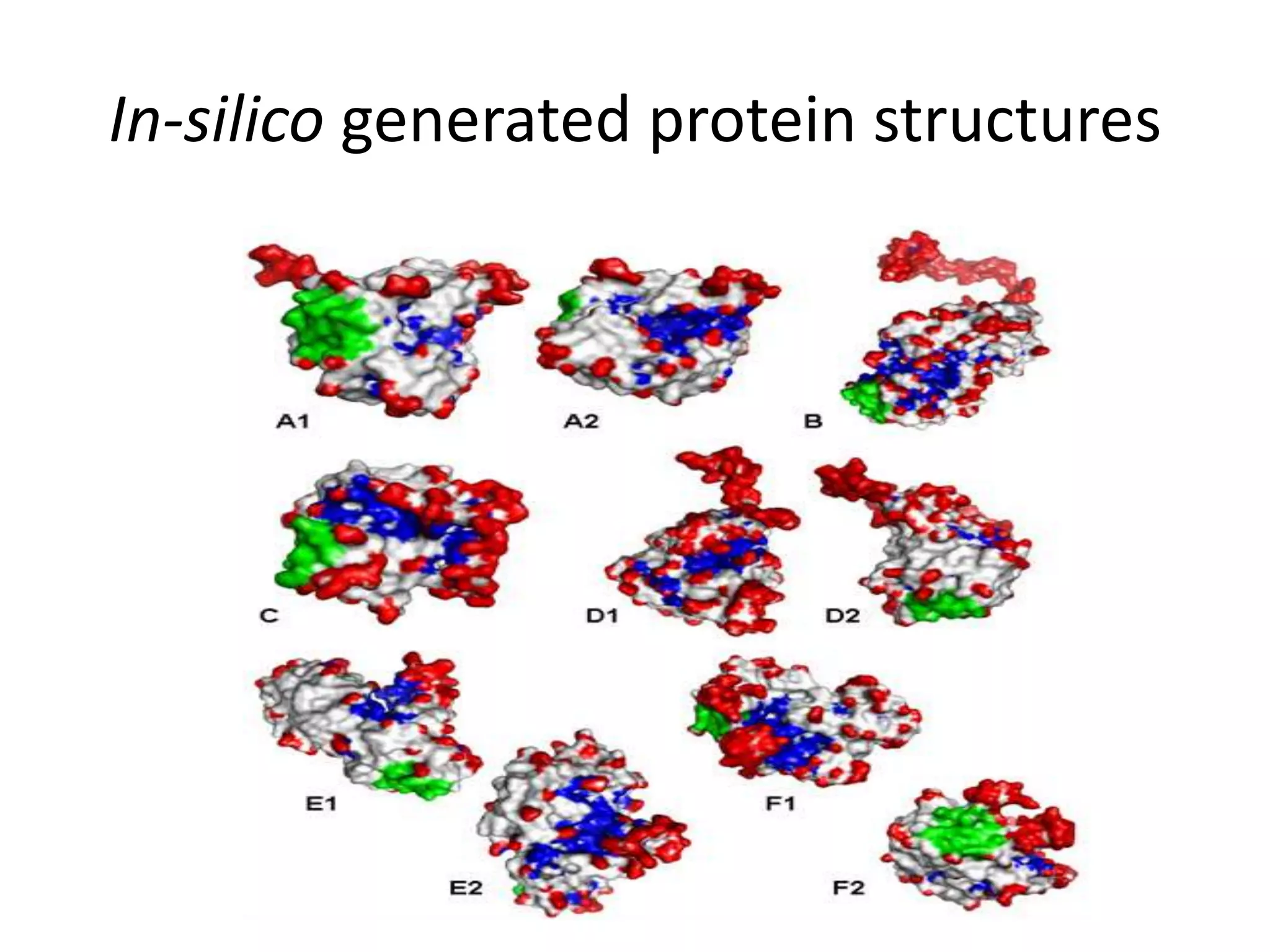 In-silico generated protein structures

A1

A2

B

C

D1

D2

E1

E2

F1

F2